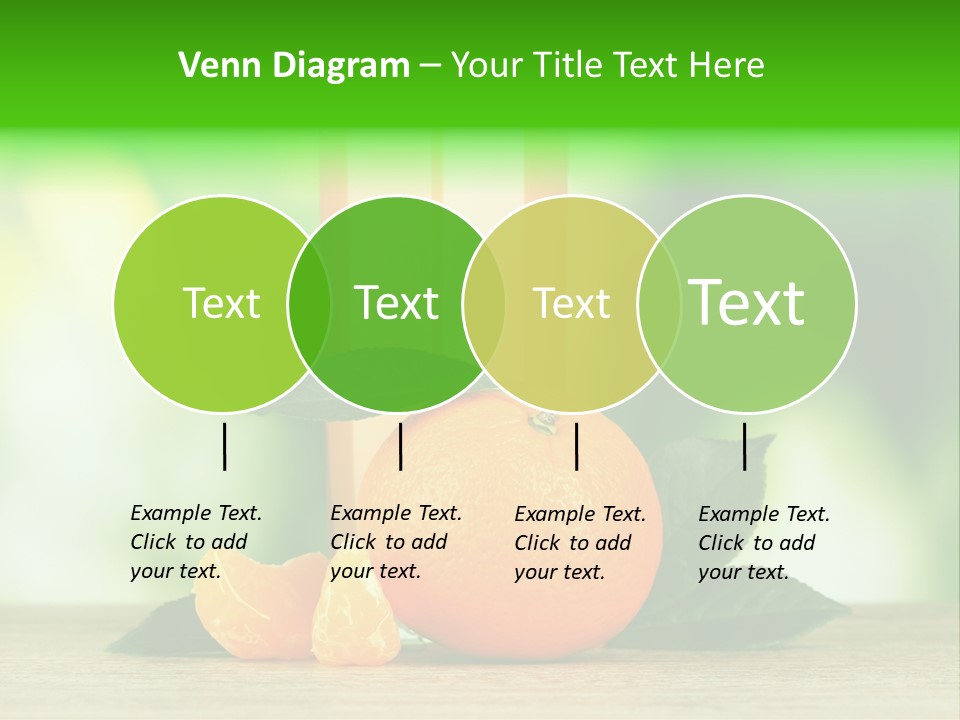 Venn Diagram – Your Title Text Here

Text

Text

Text

Text

Example Text. Click to add your text.

Example Text. Click to add your text.

Example Text. Click to add your text.

Example Text. Click to add your text.